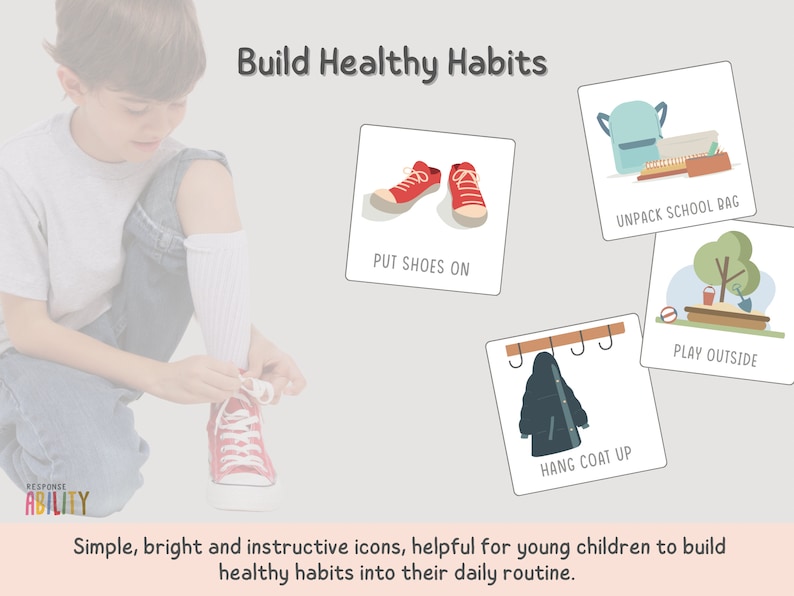 Build Healthy Habits

PUT SHOES ON

UNPACK SCHOOL BAG

PLAY OUTSIDE

HANG COAT UP

RESPONSE ABILITY

Simple, bright and instructive icons, helpful for young children to build healthy habits into their daily routine.